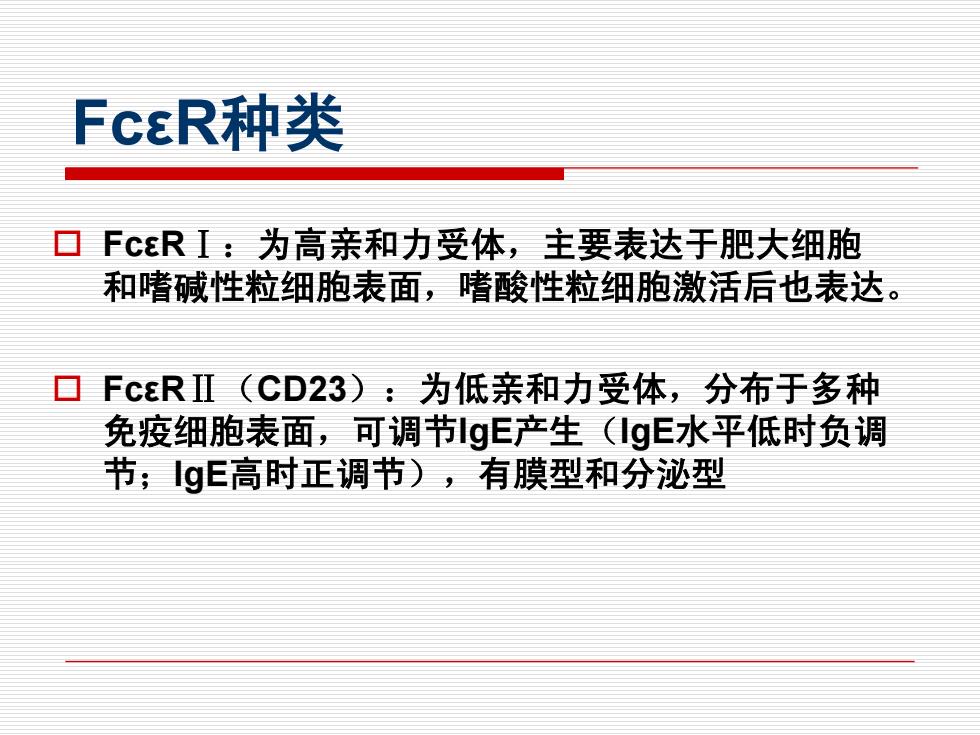 FcεR种类

FcεRⅠ：为高亲和力受体，主要表达于肥大细胞和嗜碱性粒细胞表面，嗜酸性粒细胞激活后也表达。

FcεRⅡ（CD23）：为低亲和力受体，分布于多种免疫细胞表面，可调节IgE产生（IgE水平低时负调节；IgE高时正调节），有膜型和分泌型